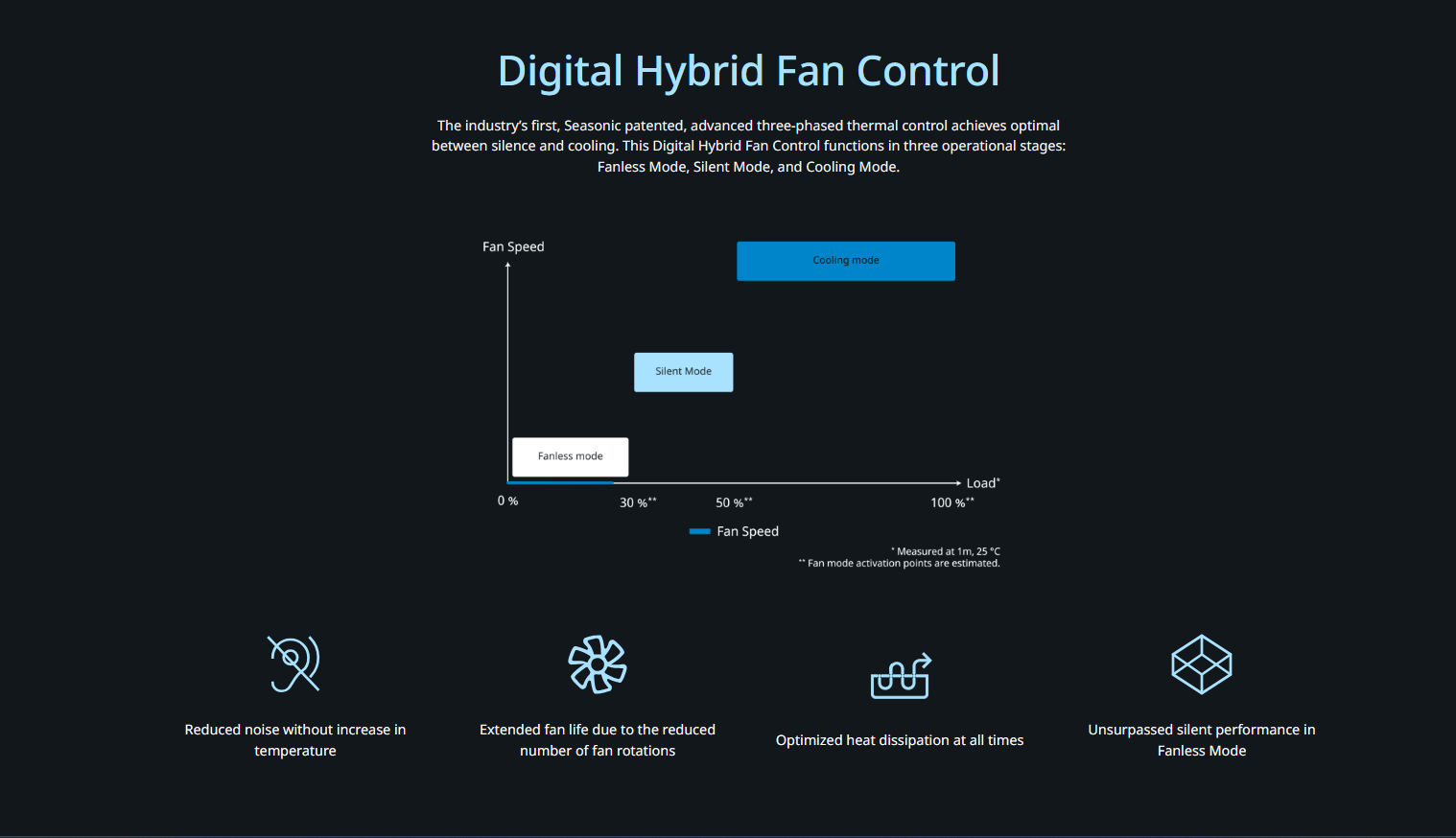 Digital Hybrid Fan Control

The industry's first, Seasonic patented, advanced three-phased thermal control achieves optimal between silence and cooling. This Digital Hybrid Fan Control functions in three operational stages: Fanless Mode, Silent Mode, and Cooling Mode.

Fan Speed

Cooling mode

Silent Mode

Fanless mode

Load*

0 %

30 %**

50 %**

100 %**

Fan Speed

* Measured at 1m, 25 °C
** Fan mode activation points are estimated.

Reduced noise without increase in temperature

Extended fan life due to the reduced number of fan rotations

Optimized heat dissipation at all times

Unsurpassed silent performance in Fanless Mode